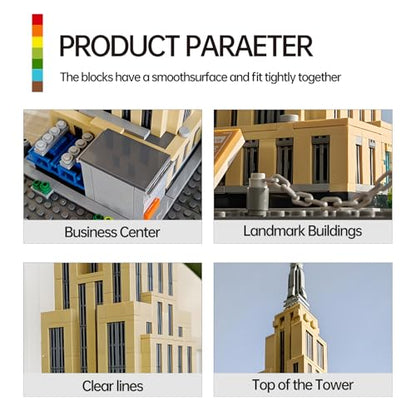 PRODUCT PARAETER

The blocks have a smoothsurface and fit tightly together

Business Center

Landmark Buildings

Clear lines

Top of the Tower